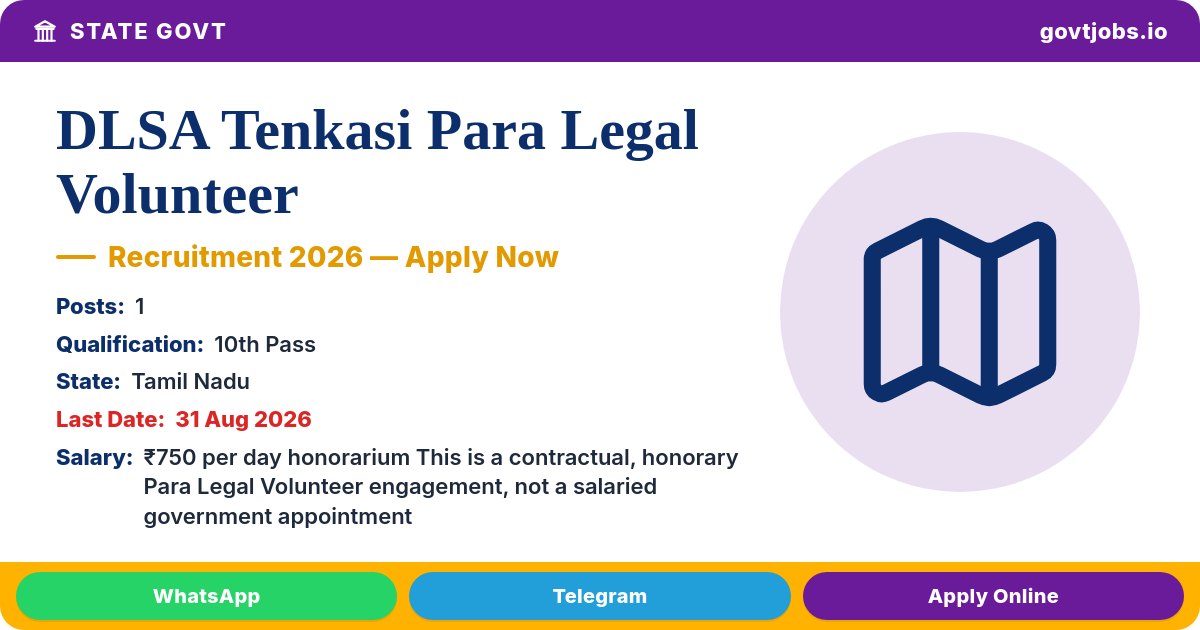 STATE GOVT

govtjobs.io

DLSA Tenkasi Para Legal Volunteer

— Recruitment 2026 — Apply Now

Posts: 1

Qualification: 10th Pass

State: Tamil Nadu

Last Date: 31 Aug 2026

Salary: ₹750 per day honorarium This is a contractual, honorary Para Legal Volunteer engagement, not a salaried government appointment

WhatsApp

Telegram

Apply Online